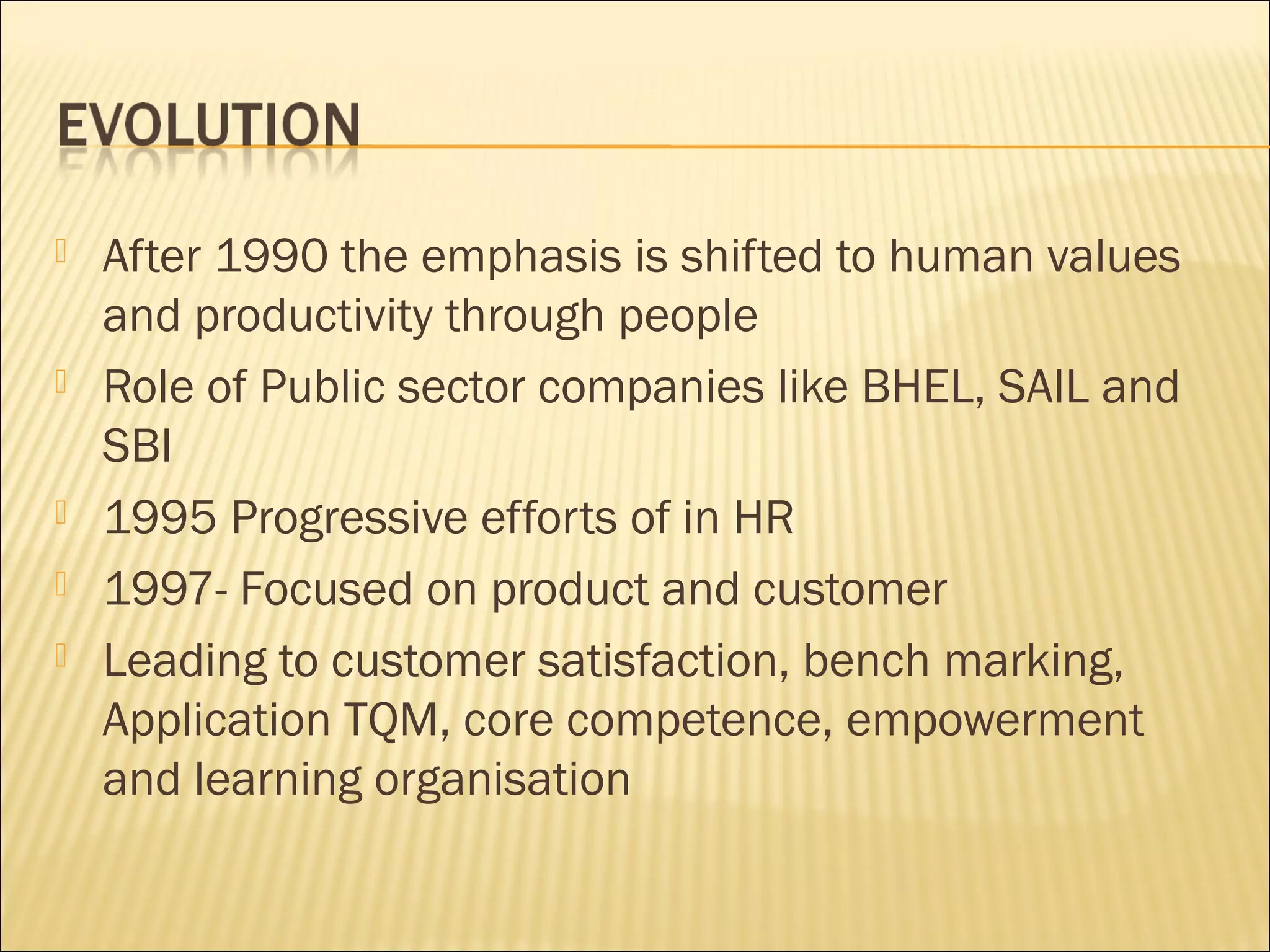 EVOLUTION

After 1990 the emphasis is shifted to human values and productivity through people

Role of Public sector companies like BHEL, SAIL and SBI

1995 Progressive efforts of in HR

1997- Focused on product and customer

Leading to customer satisfaction, bench marking, Application TQM, core competence, empowerment and learning organisation